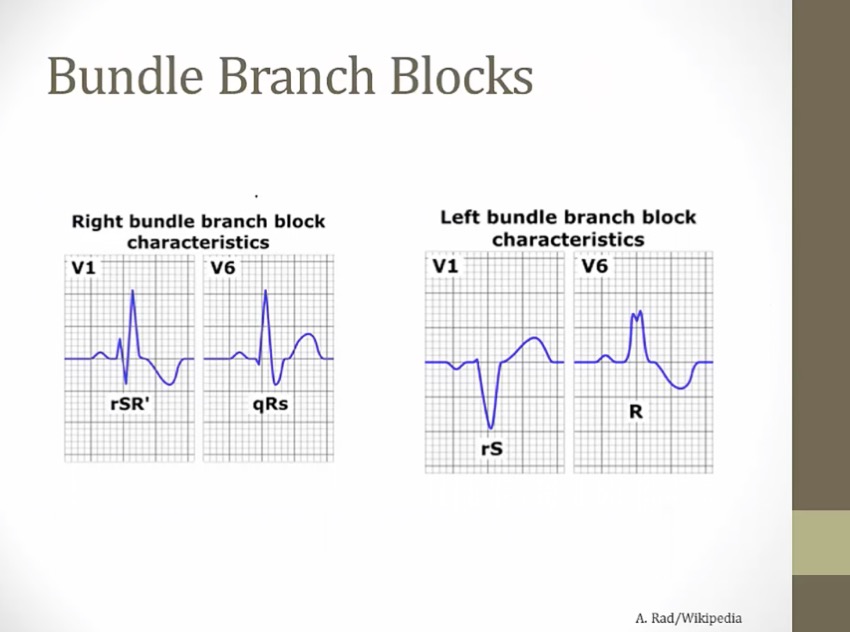 Bundle Branch Blocks

Right bundle branch block characteristics

V1

rSR'

V6

qRs

Left bundle branch block characteristics

V1

rS

V6

R

A. Rad/Wikipedia